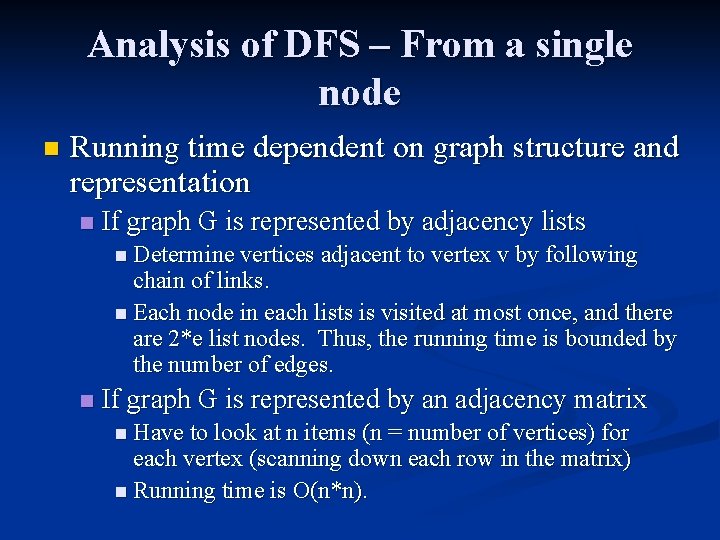 Analysis of DFS – From a single node

Running time dependent on graph structure and representation

If graph G is represented by adjacency lists

Determine vertices adjacent to vertex v by following chain of links.

Each node in each lists is visited at most once, and there are 2*e list nodes. Thus, the running time is bounded by the number of edges.

If graph G is represented by an adjacency matrix

Have to look at n items (n = number of vertices) for each vertex (scanning down each row in the matrix)

Running time is O(n*n).